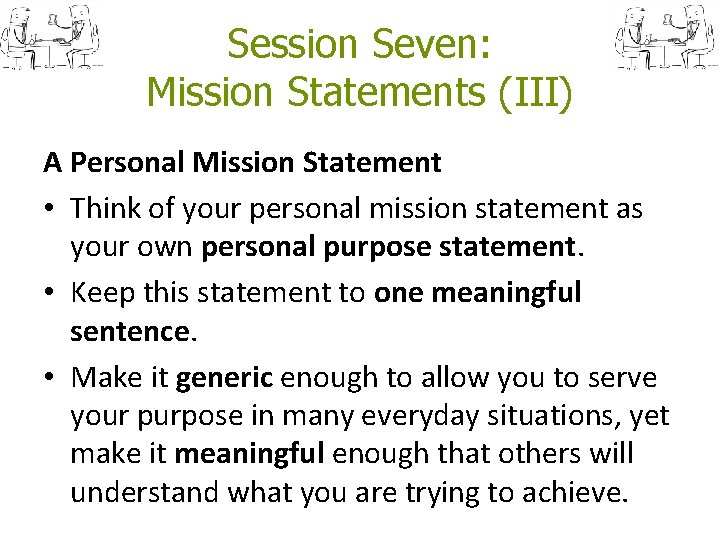 Session Seven:
Mission Statements (III)

A Personal Mission Statement

• Think of your personal mission statement as your own personal purpose statement.

• Keep this statement to one meaningful sentence.

• Make it generic enough to allow you to serve your purpose in many everyday situations, yet make it meaningful enough that others will understand what you are trying to achieve.